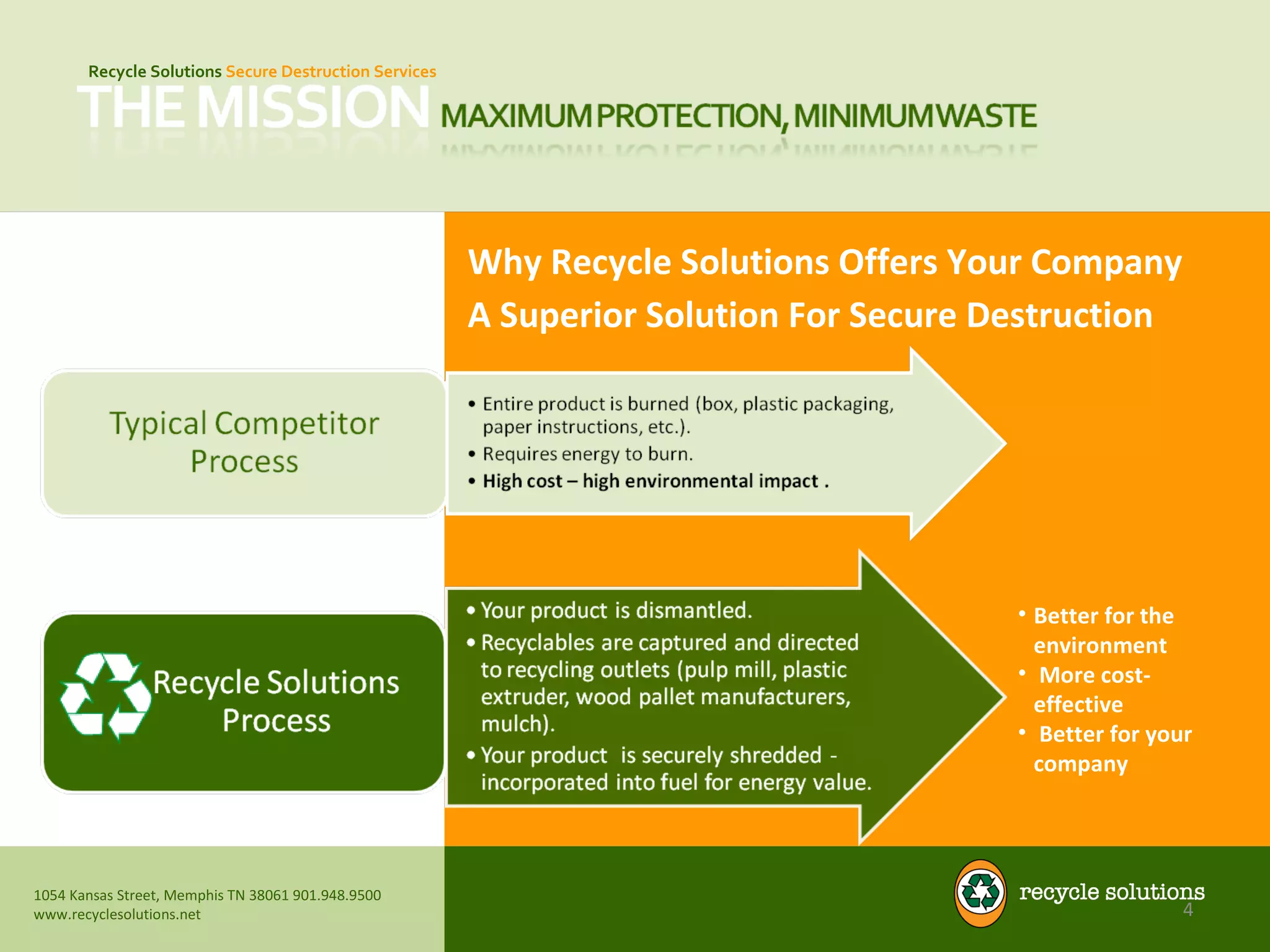 Recycle Solutions Secure Destruction Services

THE MISSION MAXIMUM PROTECTION, MINIMUM WASTE

Why Recycle Solutions Offers Your Company A Superior Solution For Secure Destruction

Typical Competitor Process

• Entire product is burned (box, plastic packaging, paper instructions, etc.).
• Requires energy to burn.
• High cost – high environmental impact .

Recycle Solutions Process

• Your product is dismantled.
• Recyclables are captured and directed to recycling outlets (pulp mill, plastic extruder, wood pallet manufacturers, mulch).
• Your product is securely shredded - incorporated into fuel for energy value.

• Better for the environment
• More cost-effective
• Better for your company

1054 Kansas Street, Memphis TN 38061 901.948.9500
www.recyclesolutions.net

recycle solutions

4